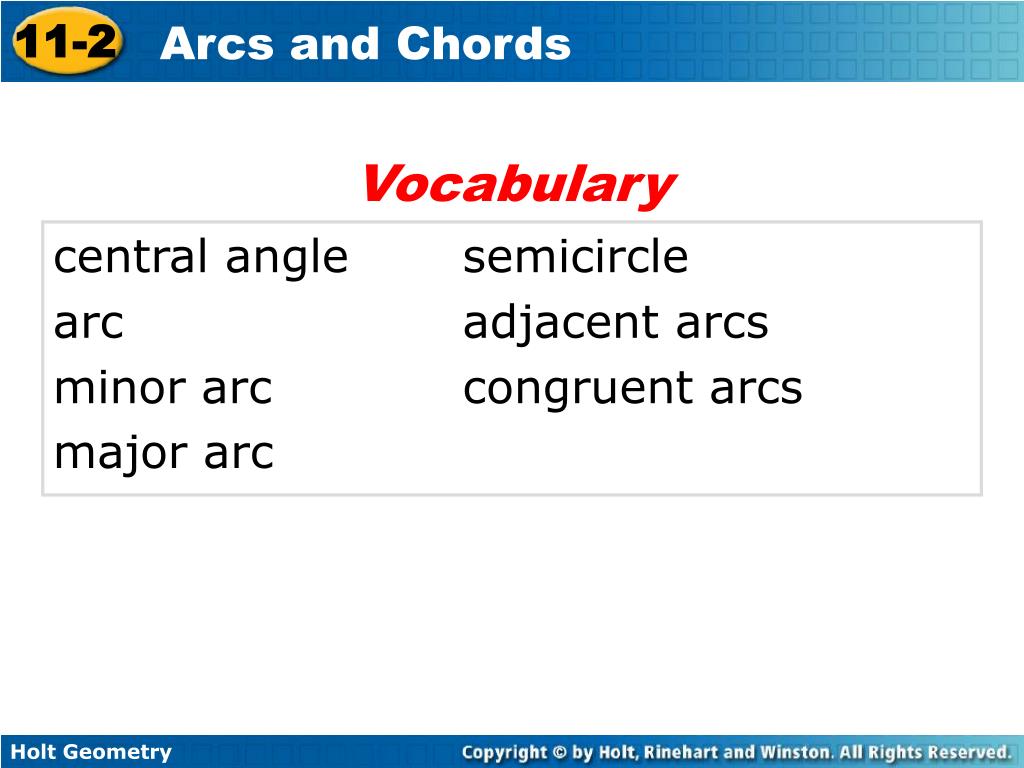 11-2 Arcs and Chords

Vocabulary

central angle
arc
minor arc
major arc

semicircle
adjacent arcs
congruent arcs

Holt Geometry

Copyright © by Holt, Rinehart and Winston. All Rights Reserved.